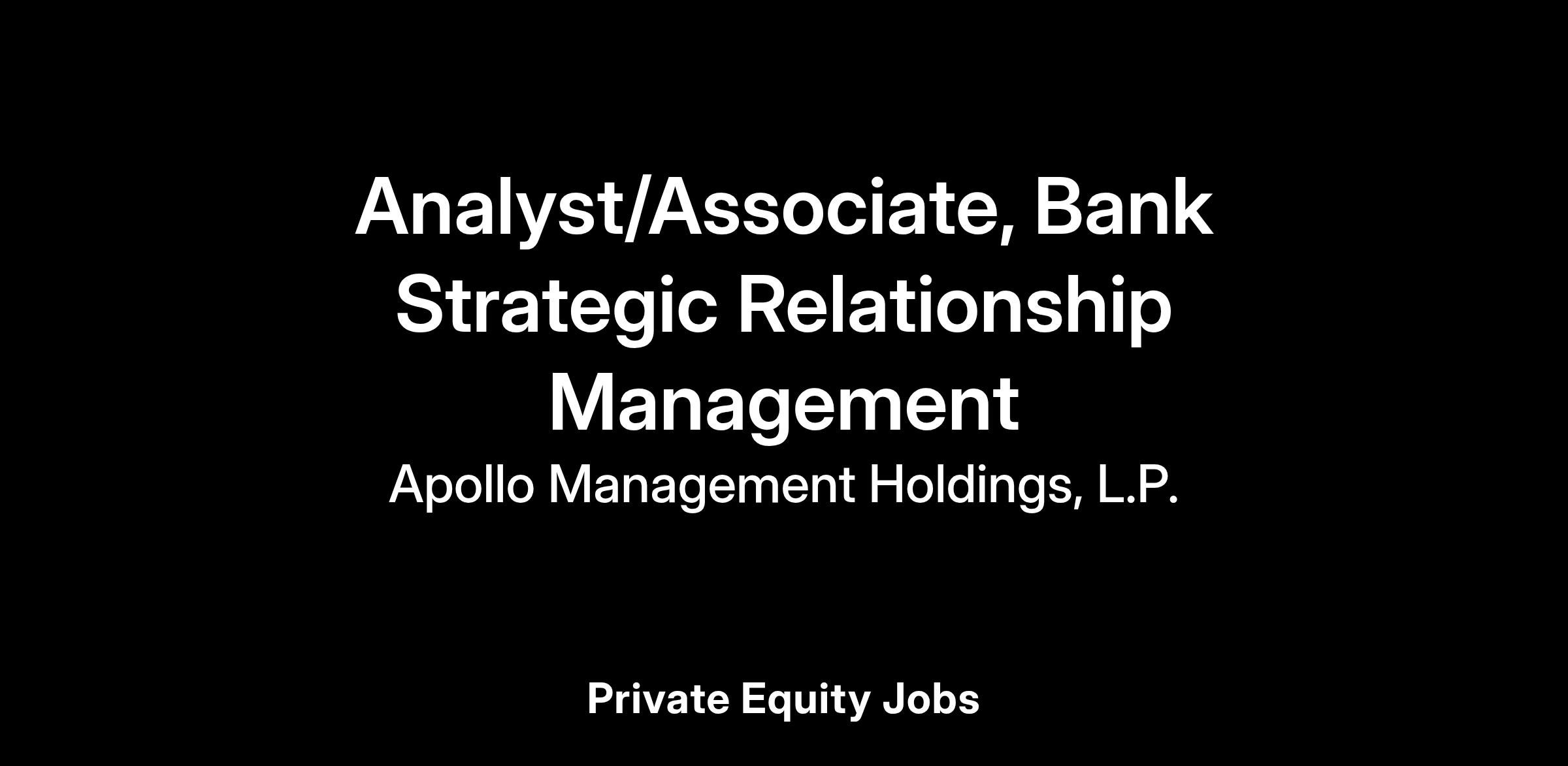 Analyst/Associate, Bank Strategic Relationship Management

Apollo Management Holdings, L.P.

Private Equity Jobs